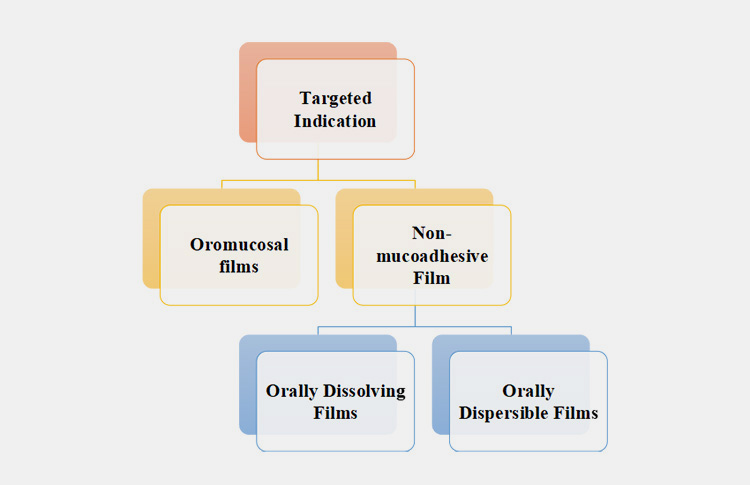 Targeted Indication

Oromucosal films

Non-mucoadhesive Film

Orally Dissolving Films

Orally Dispersible Films